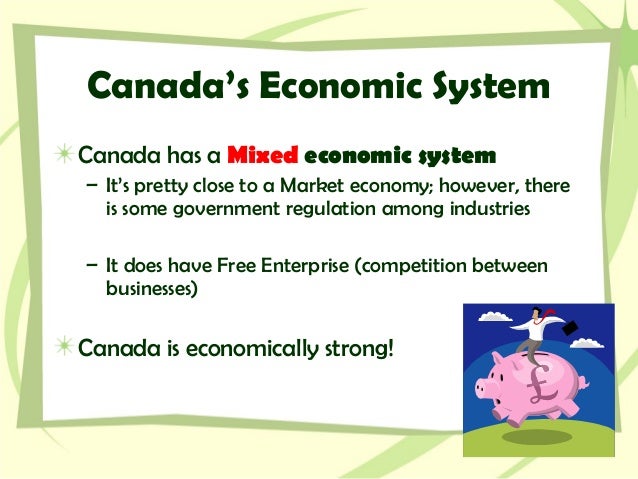 Canada's Economic System

Canada has a Mixed economic system

– It's pretty close to a Market economy; however, there is some government regulation among industries

– It does have Free Enterprise (competition between businesses)

Canada is economically strong!

£